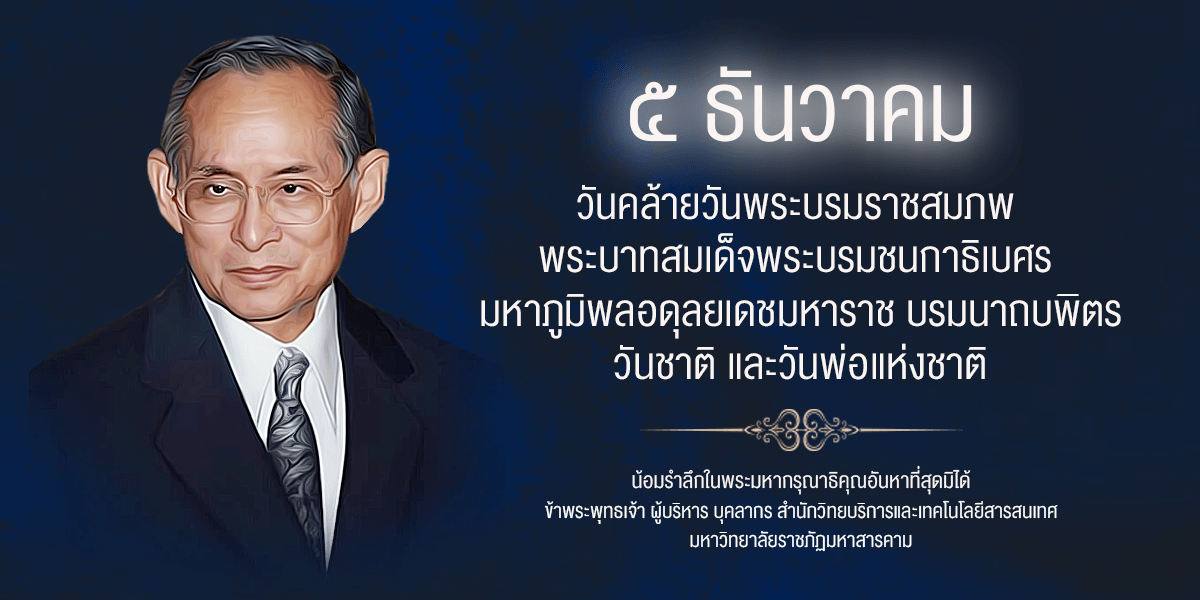 ๕ ธันวาคม

วันคล้ายวันพระบรมราชสมภพ
พระบาทสมเด็จพระบรมชนกาธิเบศร
มหาภูมิพลอดุลยเดชมหาราช บรมนาถบพิตร
วันชาติ และวันพ่อแห่งชาติ

น้อมรำลึกในพระมหากรุณาธิคุณอันหาที่สุดมิได้
ข้าพระพุทธเจ้า ผู้บริหาร บุคลากร สำนักวิทยบริการและเทคโนโลยีสารสนเทศ
มหาวิทยาลัยราชภัฏมหาสารคาม